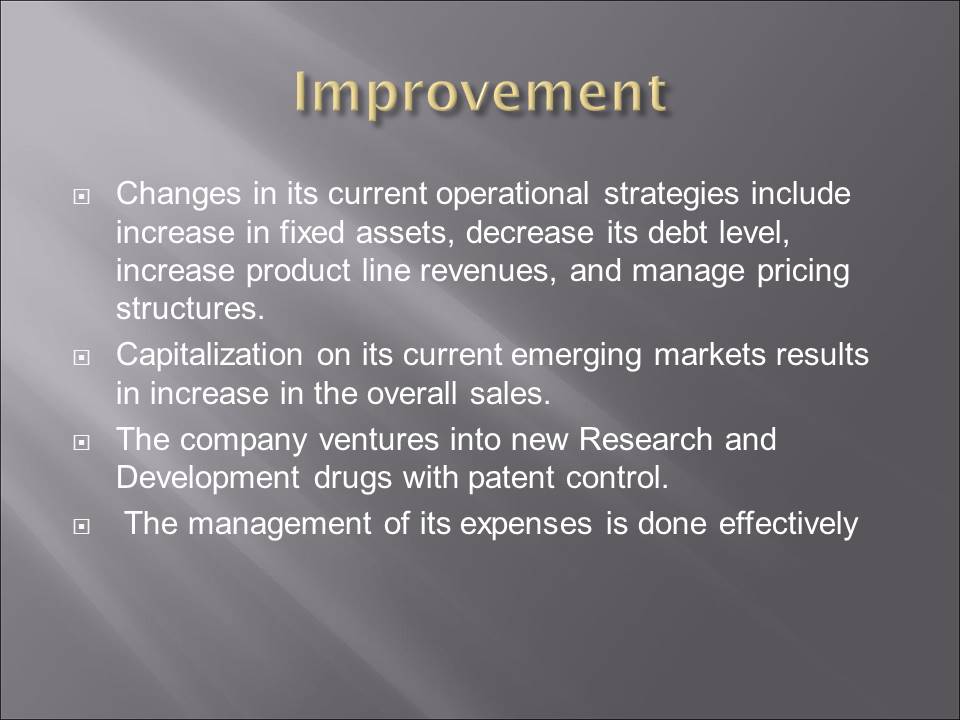 Improvement

Changes in its current operational strategies include increase in fixed assets, decrease its debt level, increase product line revenues, and manage pricing structures.

Capitalization on its current emerging markets results in increase in the overall sales.

The company ventures into new Research and Development drugs with patent control.

The management of its expenses is done effectively